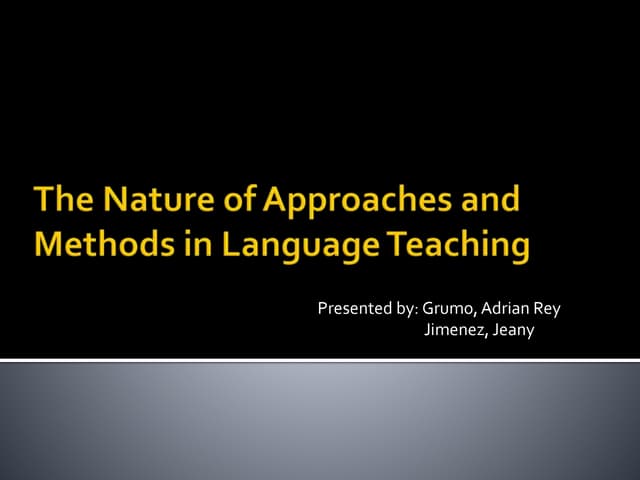 The Nature of Approaches and Methods in Language Teaching

Presented by: Grumo, Adrian Rey
Jimenez, Jeany